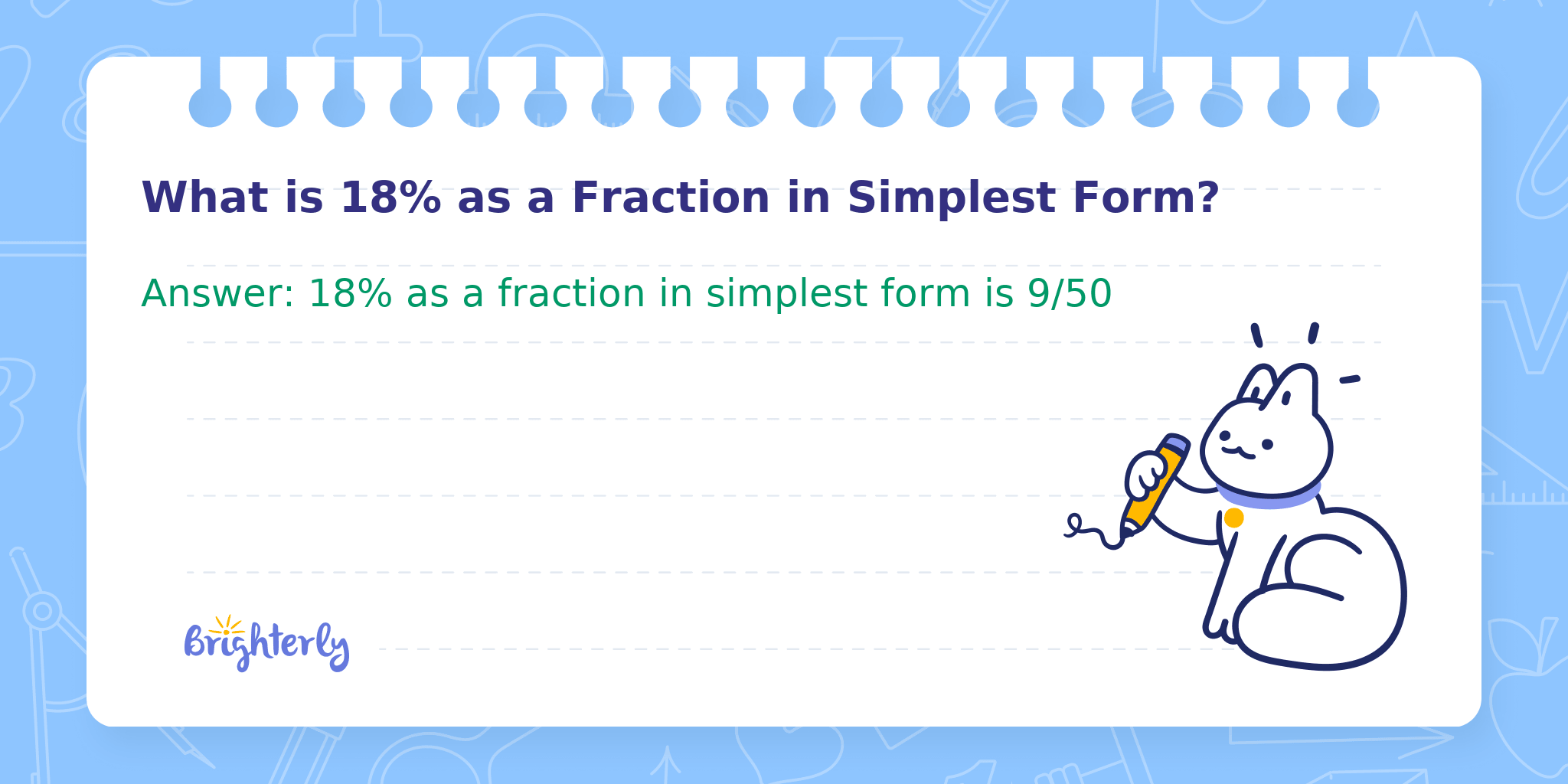 What is 18% as a Fraction in Simplest Form?

Answer: 18% as a fraction in simplest form is 9/50

Brighterly